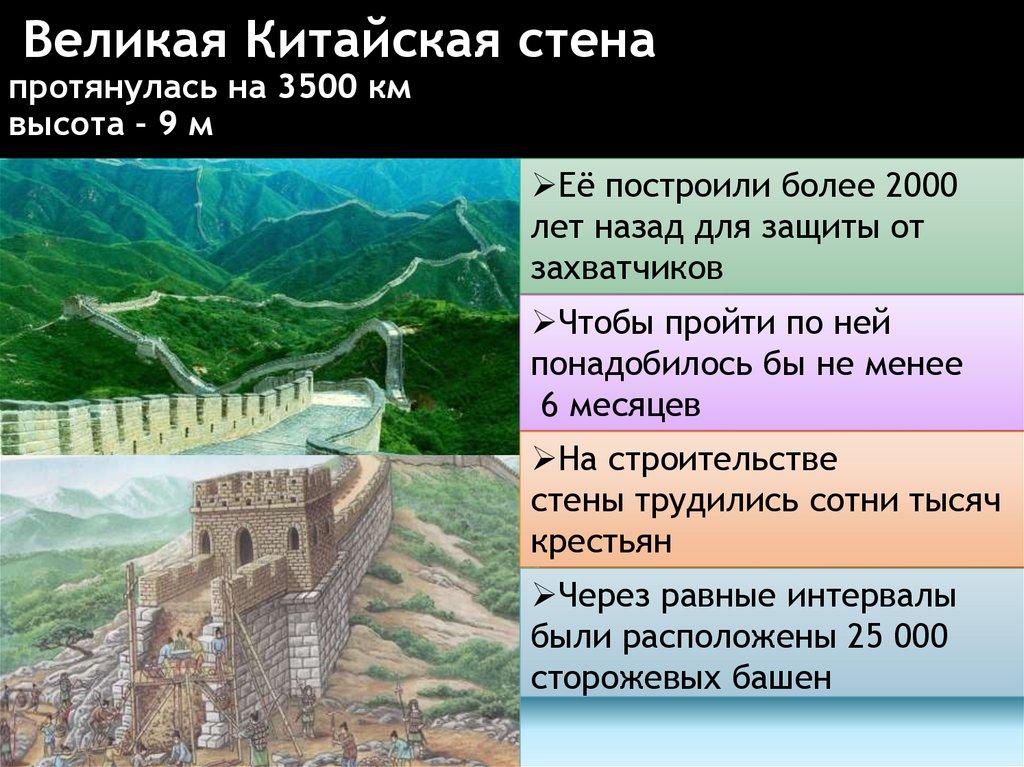 Великая Китайская стена
протянулась на 3500 км
высота – 9 м

➢Её построили более 2000 лет назад для защиты от захватчиков

➢Чтобы пройти по ней понадобилось бы не менее 6 месяцев

➢На строительстве стены трудились сотни тысяч крестьян

➢Через равные интервалы были расположены 25 000 сторожевых башен